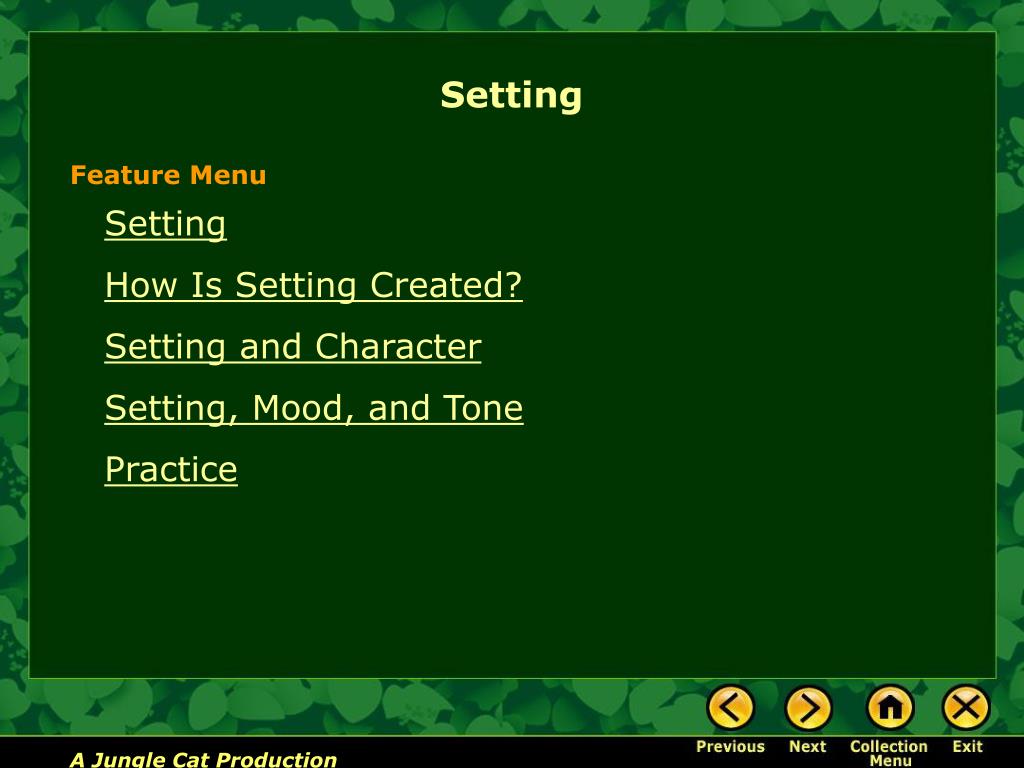 Setting

Feature Menu

Setting

How Is Setting Created?

Setting and Character

Setting, Mood, and Tone

Practice

A Jungle Cat Production

Previous Next Collection Menu Exit